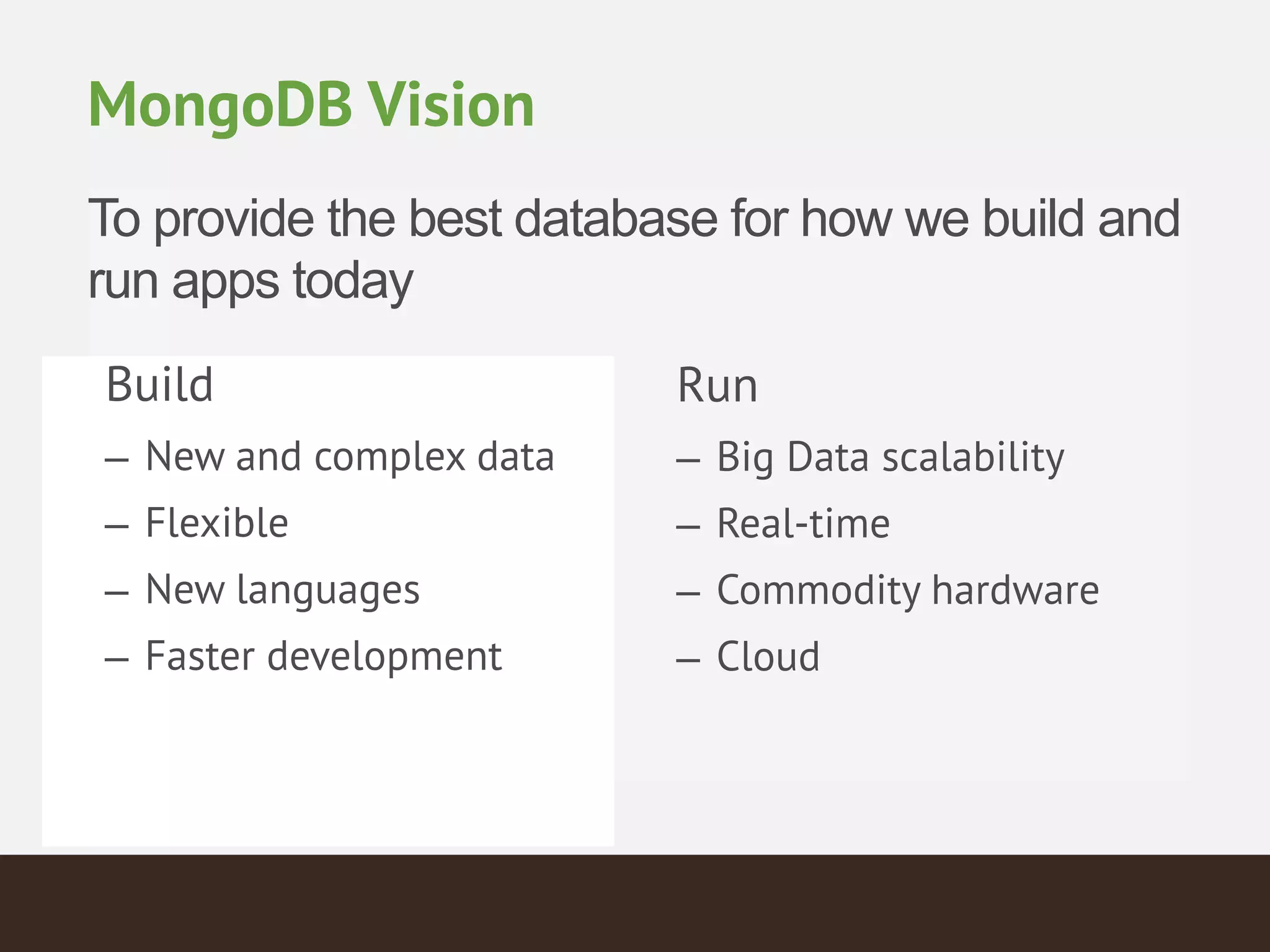 MongoDB Vision

To provide the best database for how we build and run apps today

Build
– New and complex data
– Flexible
– New languages
– Faster development

Run
– Big Data scalability
– Real-time
– Commodity hardware
– Cloud